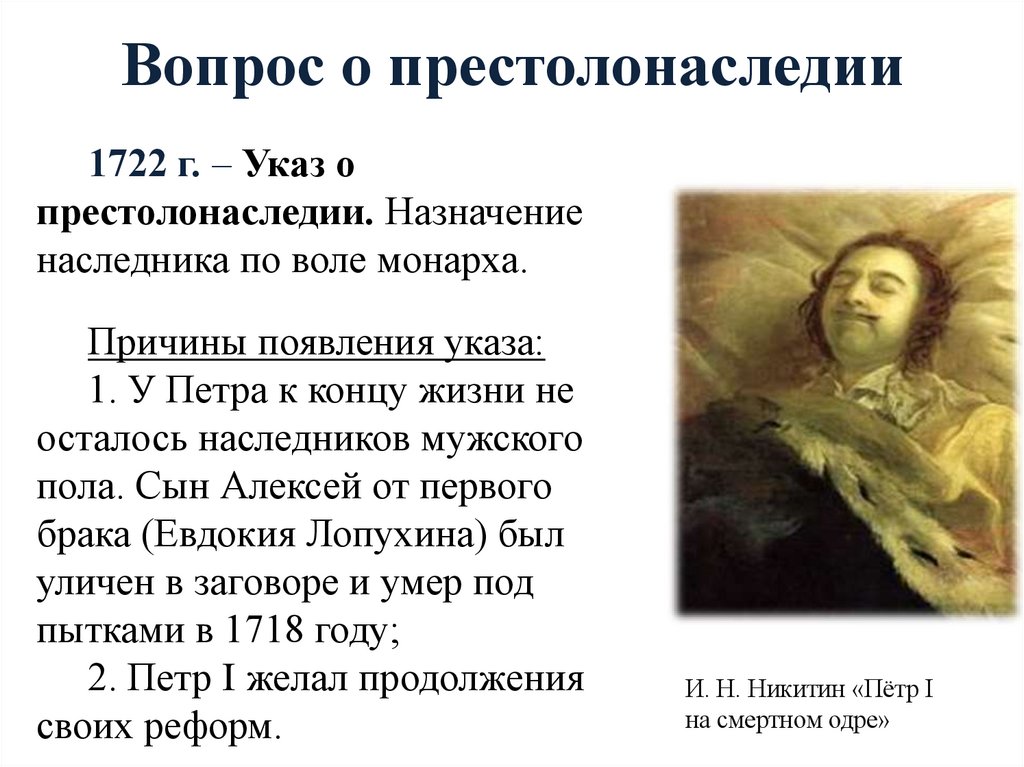 Вопрос о престолонаследии

1722 г. – Указ о престолонаследии. Назначение наследника по воле монарха.

Причины появления указа:
1. У Петра к концу жизни не осталось наследников мужского пола. Сын Алексей от первого брака (Евдокия Лопухина) был уличен в заговоре и умер под пытками в 1718 году;
2. Петр I желал продолжения своих реформ.

И. Н. Никитин «Пётр I на смертном одре»